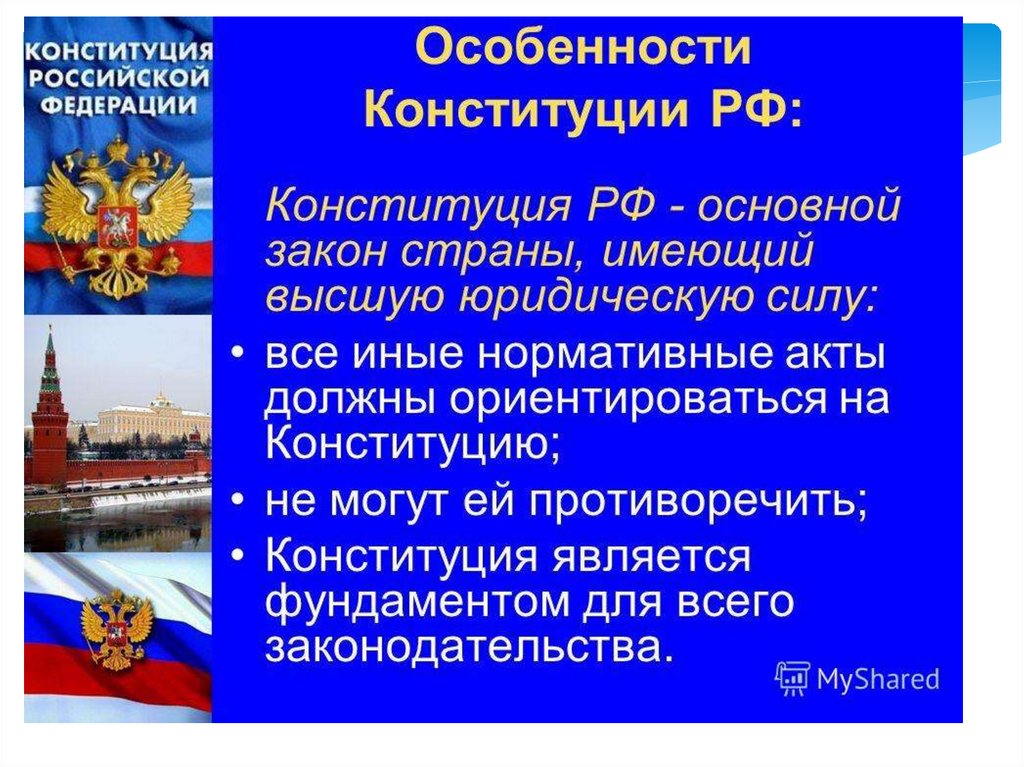 КОНСТИТУЦИЯ РОССИЙСКОЙ ФЕДЕРАЦИИ

Особенности Конституции РФ:

Конституция РФ - основной закон страны, имеющий высшую юридическую силу:

• все иные нормативные акты должны ориентироваться на Конституцию;
• не могут ей противоречить;
• Конституция является фундаментом для всего законодательства.

MyShared